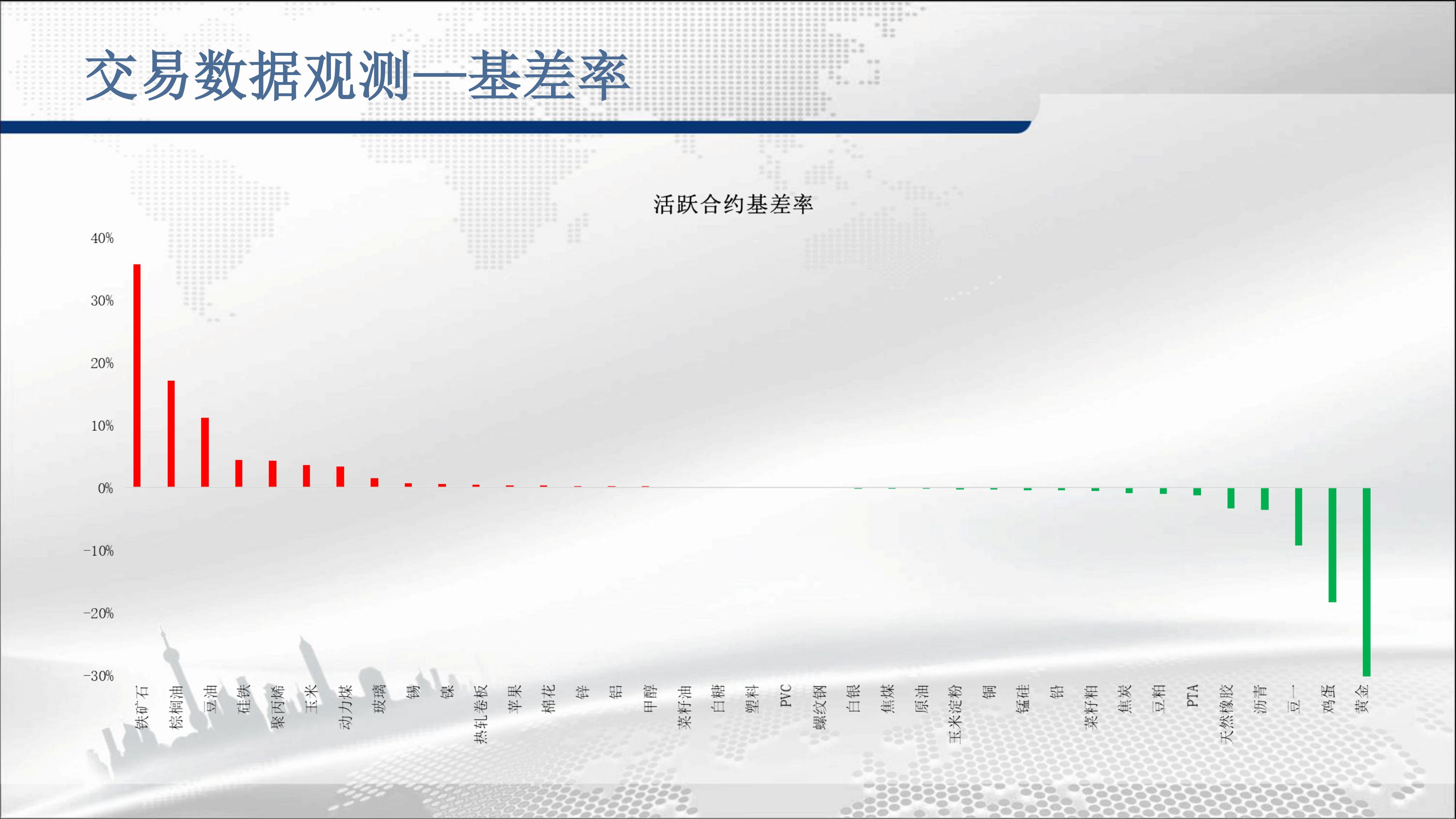 交易数据观测—基差率

活跃合约基差率

40%
30%
20%
10%
0%
-10%
-20%
-30%

铁矿石
棕榈油
豆油
硅铁
聚丙烯
玉米
动力煤
玻璃
锡
镍
热轧卷板
苹果
棉花
锌
铝
甲醇
菜籽油
白糖
塑料
PVC
螺纹钢
白银
焦煤
原油
玉米淀粉
铜
锰硅
铅
菜籽粕
焦炭
豆粕
PTA
天然橡胶
沥青
豆一
鸡蛋
黄金